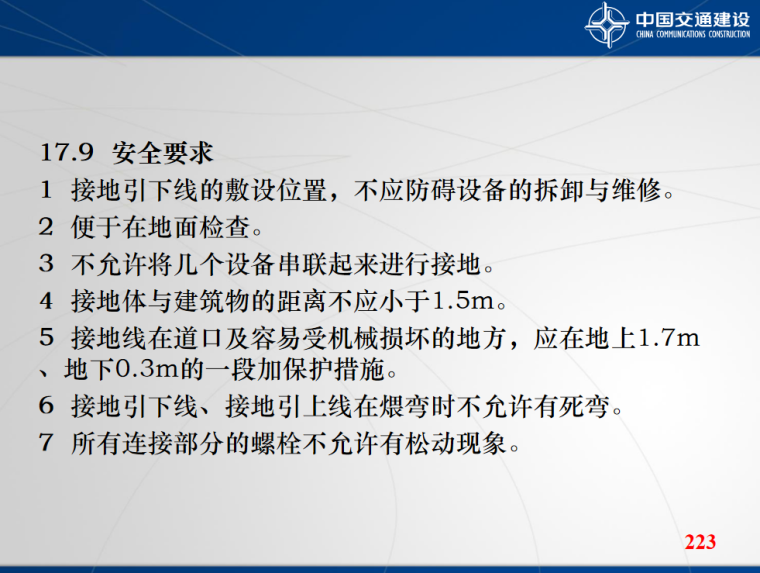 中国交通建设
CHINA COMMUNICATIONS CONSTRUCTION

17.9 安全要求

1 接地引下线的敷设位置，不应防碍设备的拆卸与维修。

2 便于在地面检查。

3 不允许将几个设备串联起来进行接地。

4 接地体与建筑物的距离不应小于1.5m。

5 接地线在道口及容易受机械损坏的地方，应在地上1.7m、地下0.3m的一段加保护措施。

6 接地引下线、接地引上线在煨弯时不允许有死弯。

7 所有连接部分的螺栓不允许有松动现象。

223